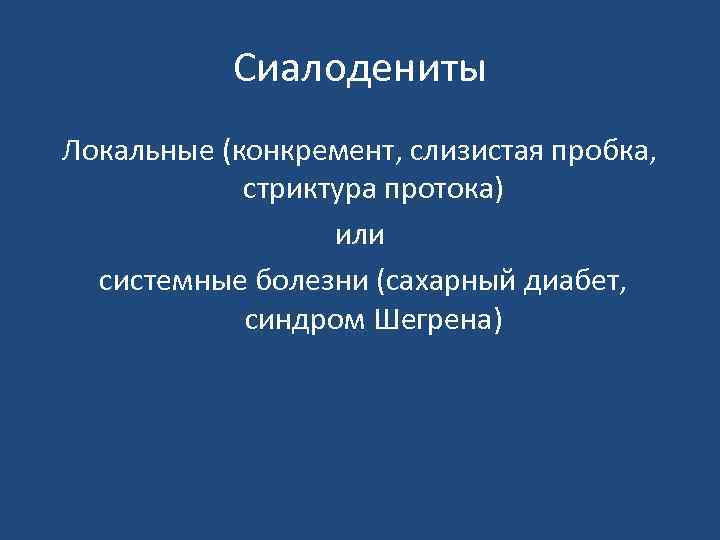 Сиалодениты

Локальные (конкремент, слизистая пробка, стриктура протока)

или

системные болезни (сахарный диабет, синдром Шегрена)